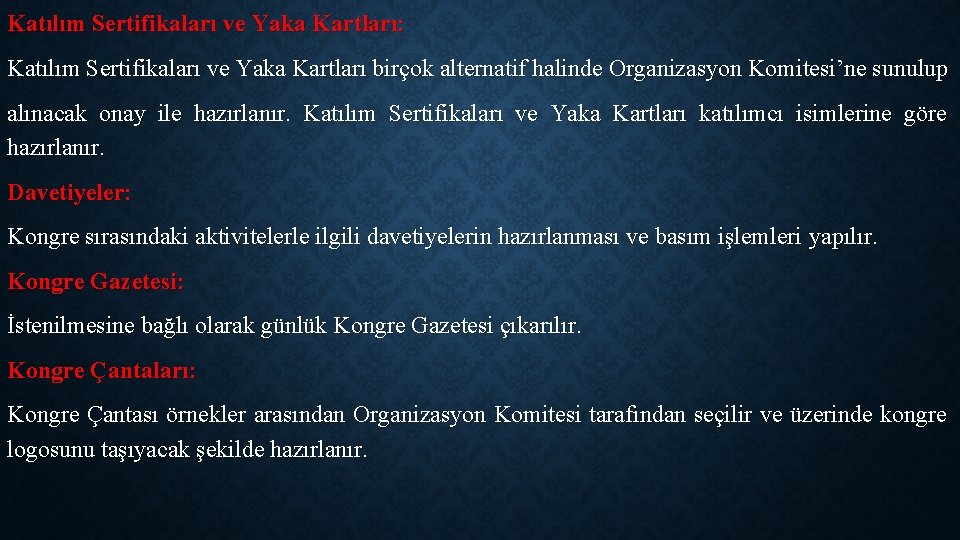 Katılım Sertifikaları ve Yaka Kartları:

Katılım Sertifikaları ve Yaka Kartları birçok alternatif halinde Organizasyon Komitesi’ne sunulup alınacak onay ile hazırlanır. Katılım Sertifikaları ve Yaka Kartları katılımcı isimlerine göre hazırlanır.

Davetiyeler:

Kongre sırasındaki aktivitelerle ilgili davetiyelerin hazırlanması ve basım işlemleri yapılır.

Kongre Gazetesi:

İstenilmesine bağlı olarak günlük Kongre Gazetesi çıkarılır.

Kongre Çantaları:

Kongre Çantası örnekler arasından Organizasyon Komitesi tarafından seçilir ve üzerinde kongre logosunu taşıyacak şekilde hazırlanır.